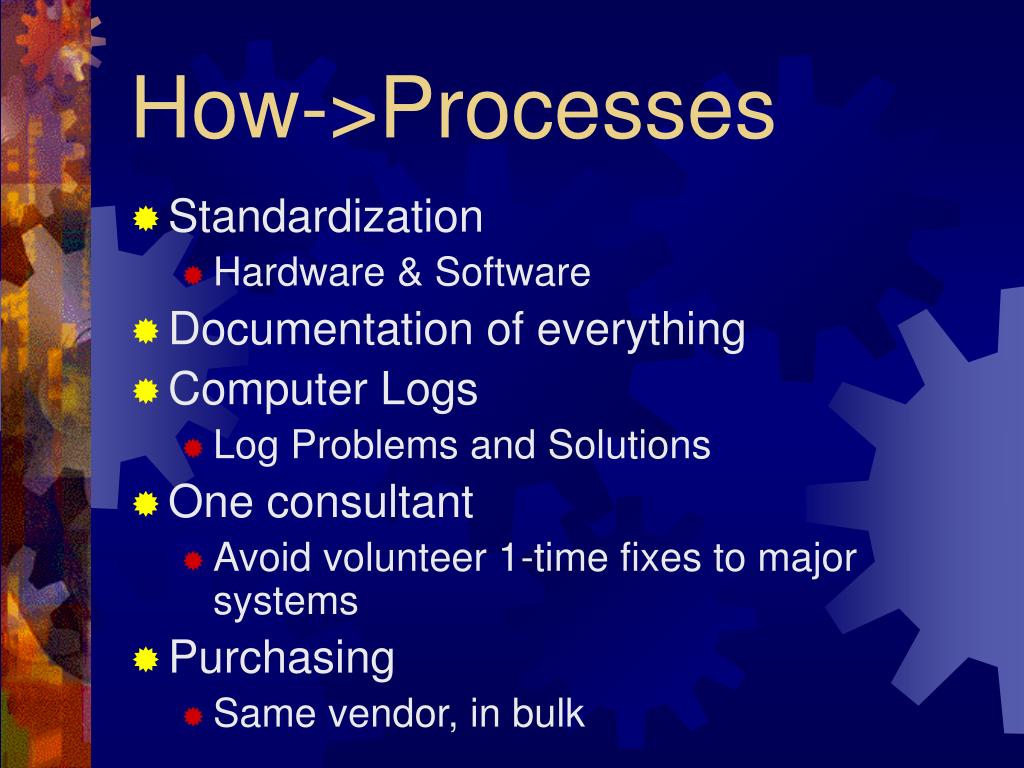 How->Processes

Standardization

Hardware & Software

Documentation of everything

Computer Logs

Log Problems and Solutions

One consultant

Avoid volunteer 1-time fixes to major systems

Purchasing

Same vendor, in bulk